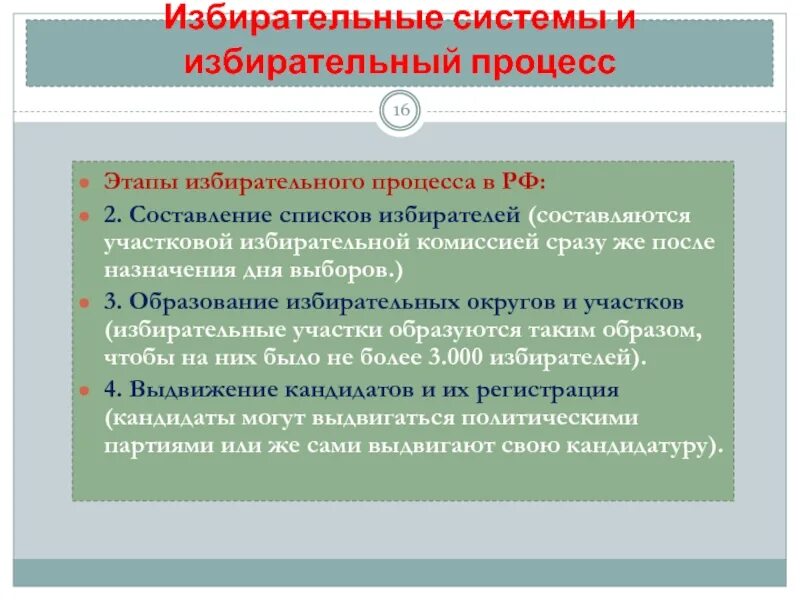 Избирательные системы и избирательный процесс

16

Этапы избирательного процесса в РФ:

2. Составление списков избирателей (составляются участковой избирательной комиссией сразу же после назначения дня выборов.)

3. Образование избирательных округов и участков (избирательные участки образуются таким образом, чтобы на них было не более 3.000 избирателей).

4. Выдвижение кандидатов и их регистрация (кандидаты могут выдвигаться политическими партиями или же сами выдвигают свою кандидатуру).